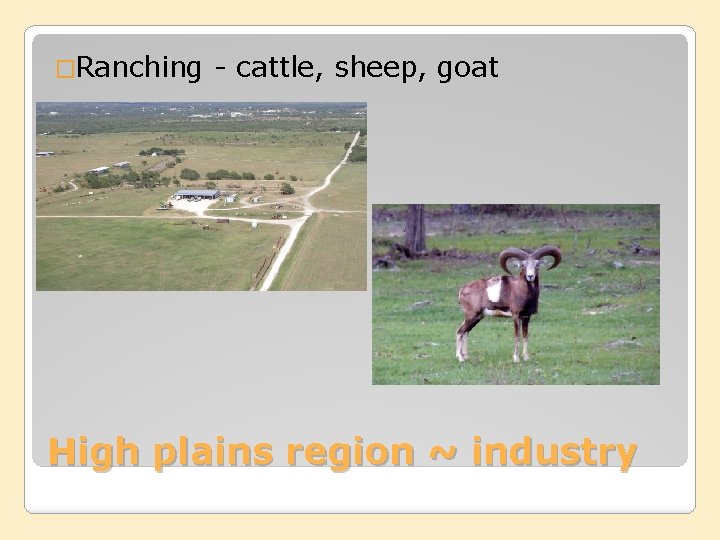 □Ranching - cattle, sheep, goat

High plains region ~ industry